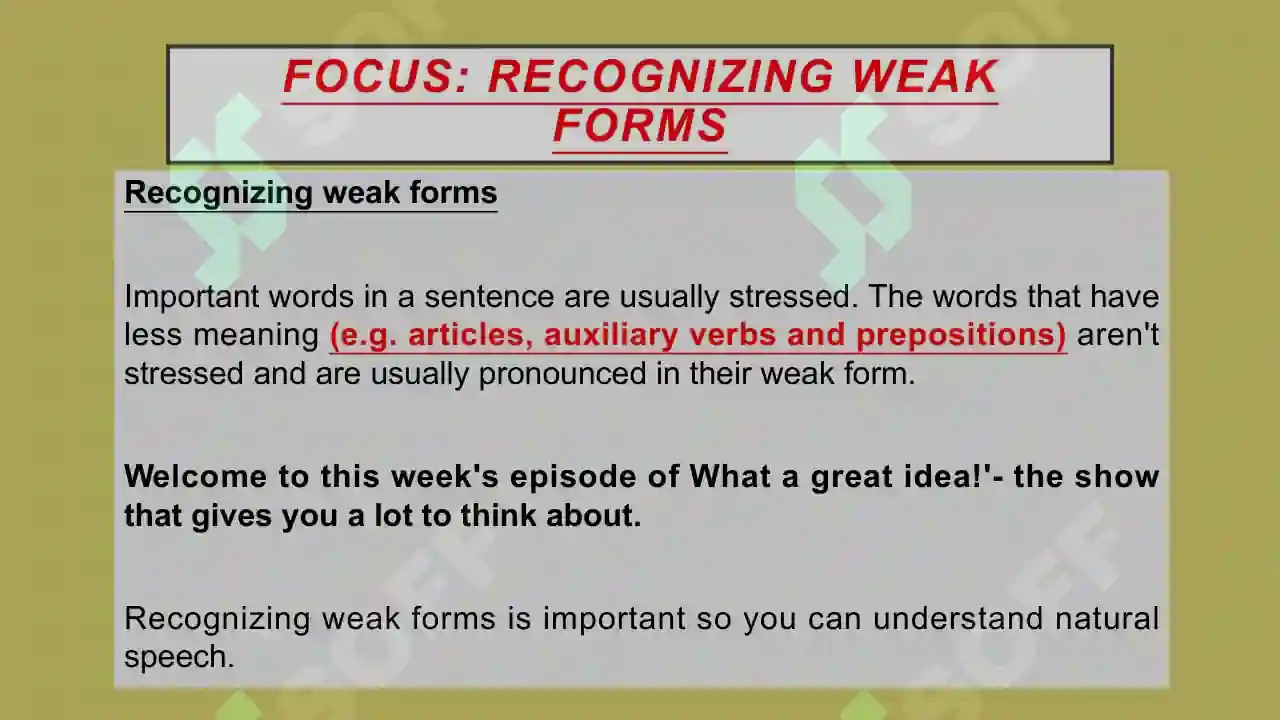 FOCUS: RECOGNIZING WEAK FORMS

Recognizing weak forms

Important words in a sentence are usually stressed. The words that have less meaning (e.g. articles, auxiliary verbs and prepositions) aren't stressed and are usually pronounced in their weak form.

Welcome to this week's episode of What a great idea!'- the show that gives you a lot to think about.

Recognizing weak forms is important so you can understand natural speech.